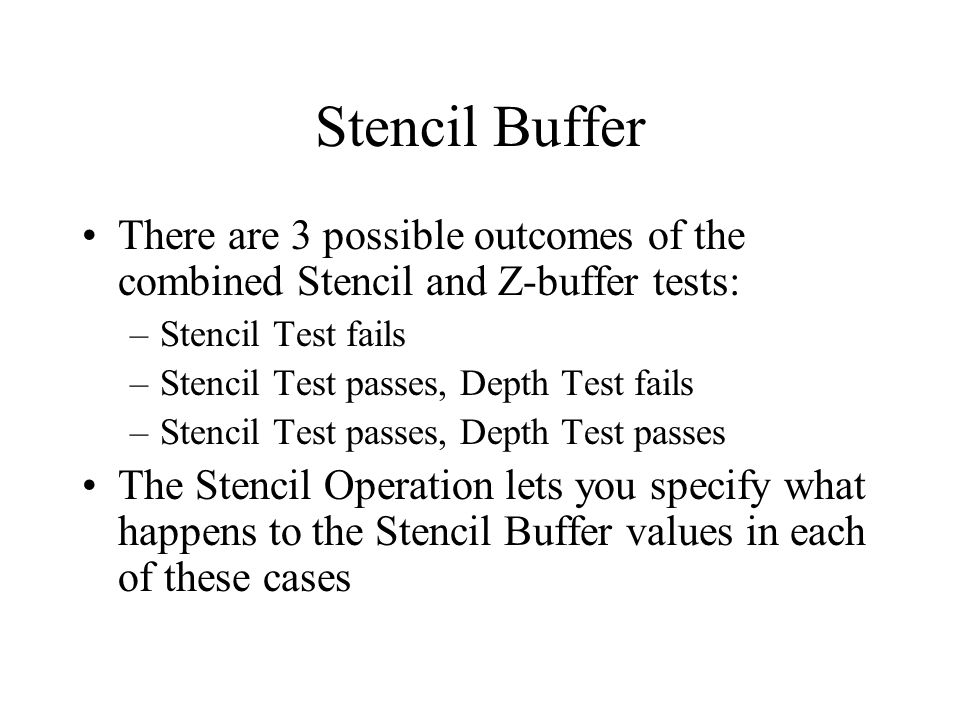 Stencil Buffer

• There are 3 possible outcomes of the combined Stencil and Z-buffer tests:
– Stencil Test fails
– Stencil Test passes, Depth Test fails
– Stencil Test passes, Depth Test passes

• The Stencil Operation lets you specify what happens to the Stencil Buffer values in each of these cases